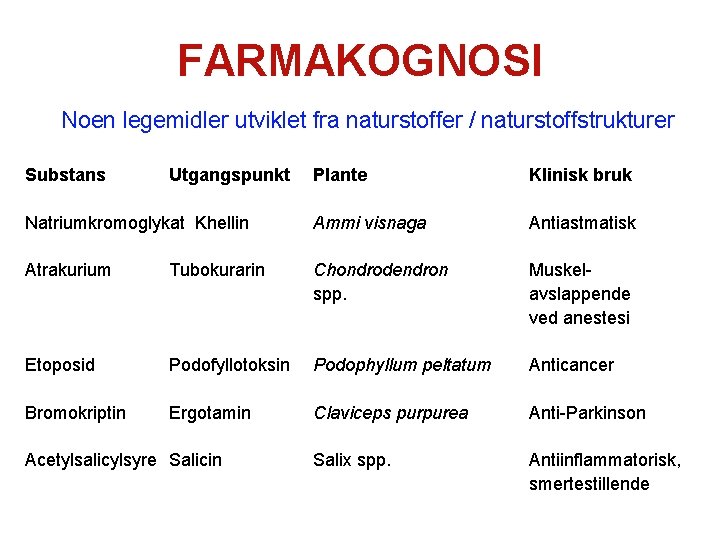 FARMAKOGNOSI

Noen legemidler utviklet fra naturstoffer / naturstoffstrukturer

| Substans | Utgangspunkt | Plante | Klinisk bruk |
|---|---|---|---|
| Natriumkromoglykat | Khellin | Ammi visnaga | Antiastmatisk |
| Atrakurium | Tubokurarin | Chondrodendron spp. | Muskel-avslappende ved anestesi |
| Etoposid | Podofyllotoksin | Podophyllum peltatum | Anticancer |
| Bromokriptin | Ergotamin | Claviceps purpurea | Anti-Parkinson |
| Acetylsalicylsyre | Salicin | Salix spp. | Antiinflammatorisk, smertestillende |